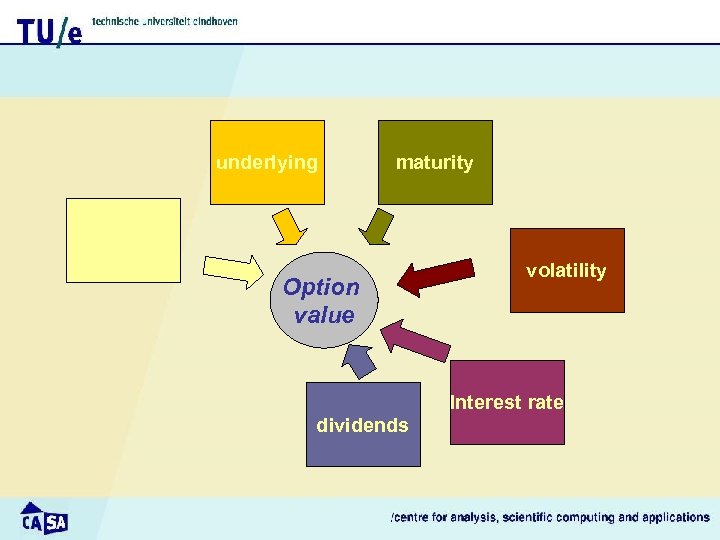 TU/e technische universiteit eindhoven

underlying

maturity

volatility

Option value

Interest rate

dividends

CASA

/centre for analysis, scientific computing and applications